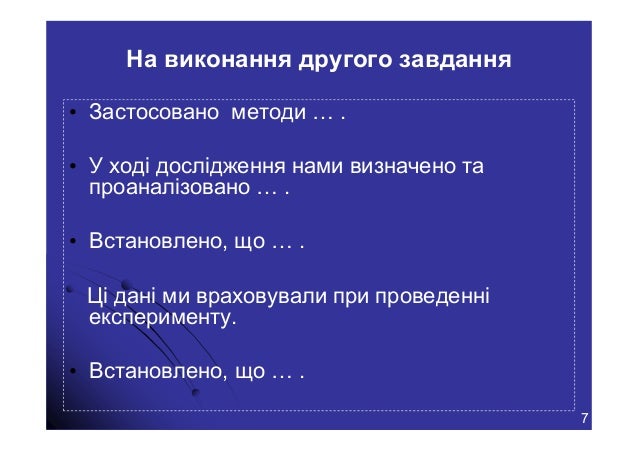 На виконання другого завдання

• Застосовано методи … .

• У ході дослідження нами визначено та проаналізовано … .

• Встановлено, що … .

• Ці дані ми враховували при проведенні експерименту.

• Встановлено, що … .

7